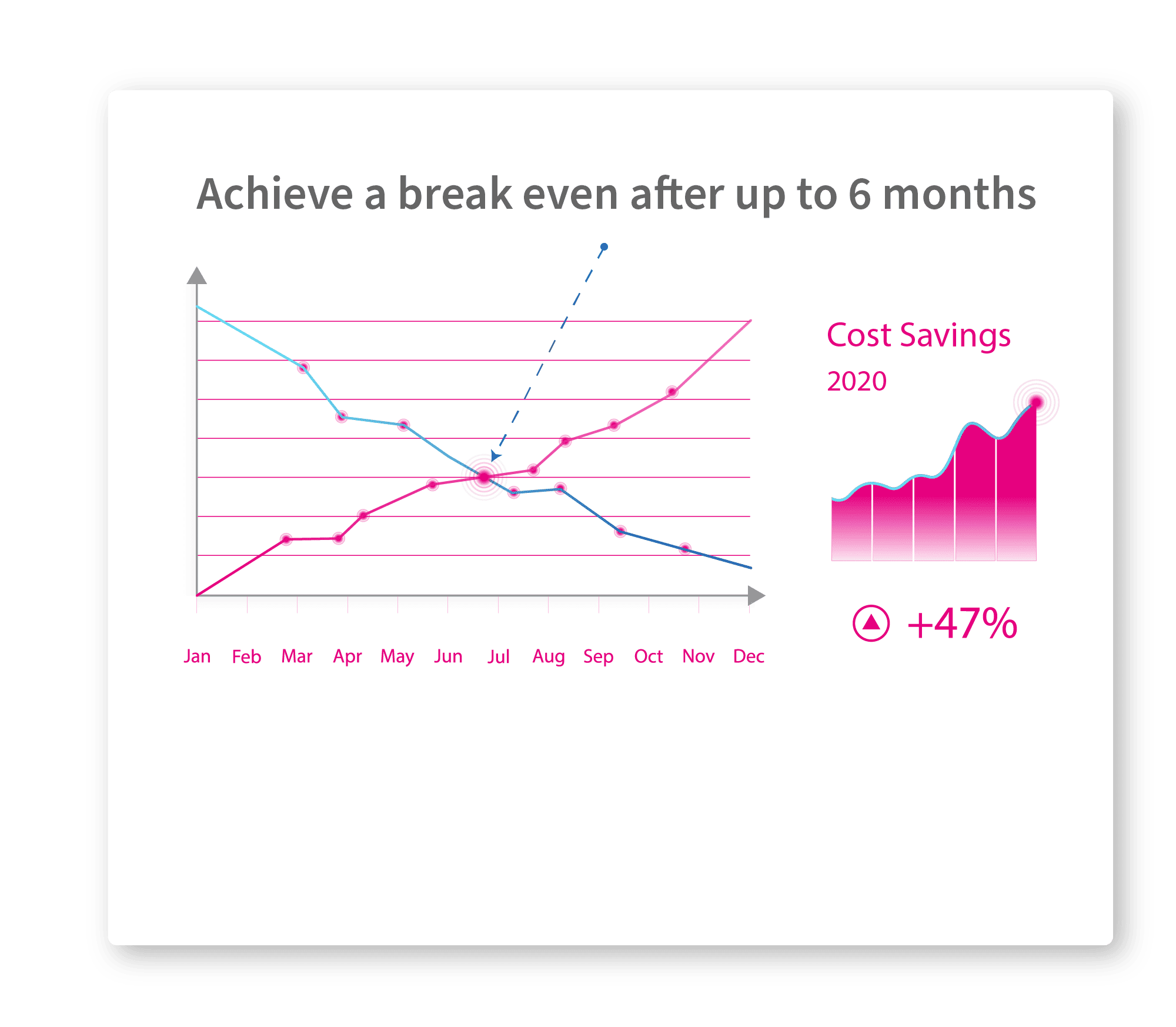 Achieve a break even after up to 6 months

Jan Feb Mar Apr May Jun Jul Aug Sep Oct Nov Dec

Cost Savings
2020

+47%